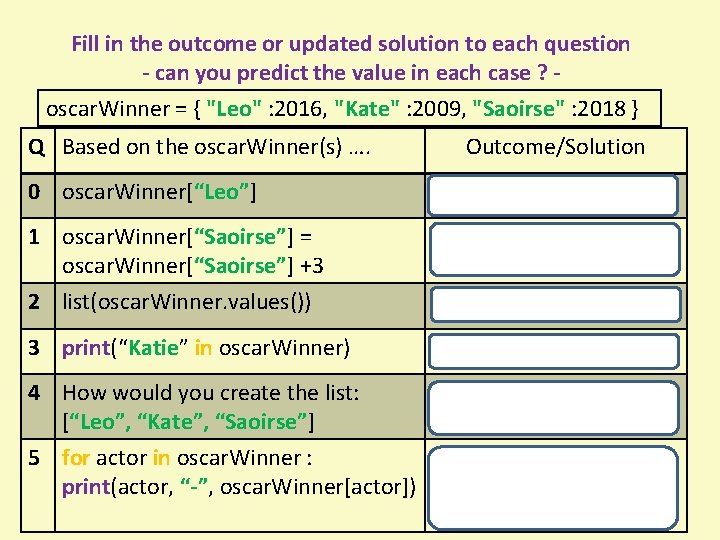 Fill in the outcome or updated solution to each question
- can you predict the value in each case ? -

oscarWinner = { "Leo" :2016, "Kate" :2009, "Saoirse" :2018 }

| Q | Based on the oscarWinner(s) …. | Outcome/Solution |
|---|---|---|
| 0 | oscarWinner[“Leo”] | |
| 1 | oscarWinner[“Saoirse”] = oscarWinner[“Saoirse”] +3 | |
| 2 | list(oscarWinner.values()) | |
| 3 | print(“Katie” in oscarWinner) | |
| 4 | How would you create the list: [“Leo”, “Kate”, “Saoirse”] | |
| 5 | for actor in oscarWinner : print(actor, “-”, oscarWinner[actor]) | |